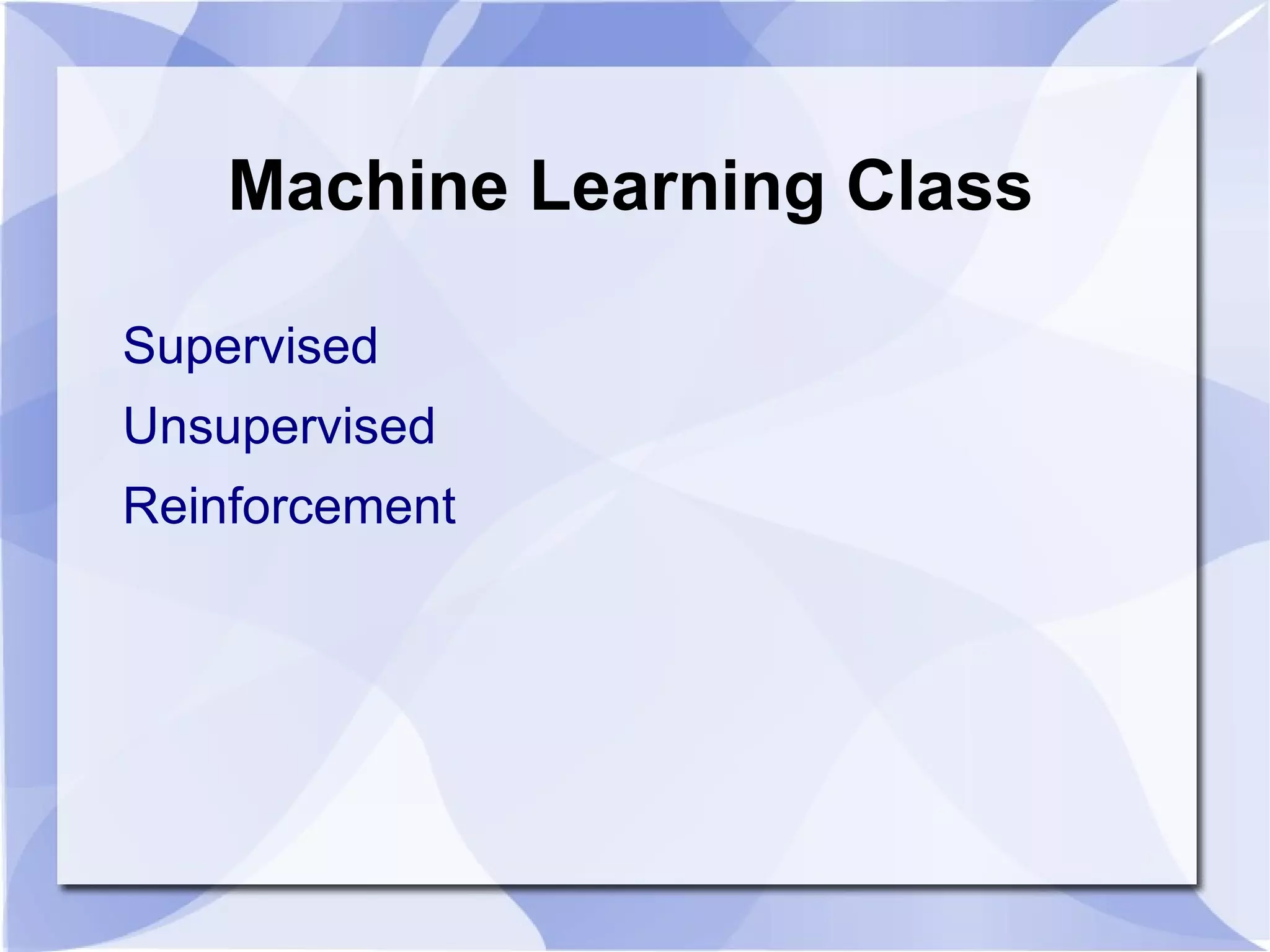 Machine Learning Class

Supervised

Unsupervised

Reinforcement